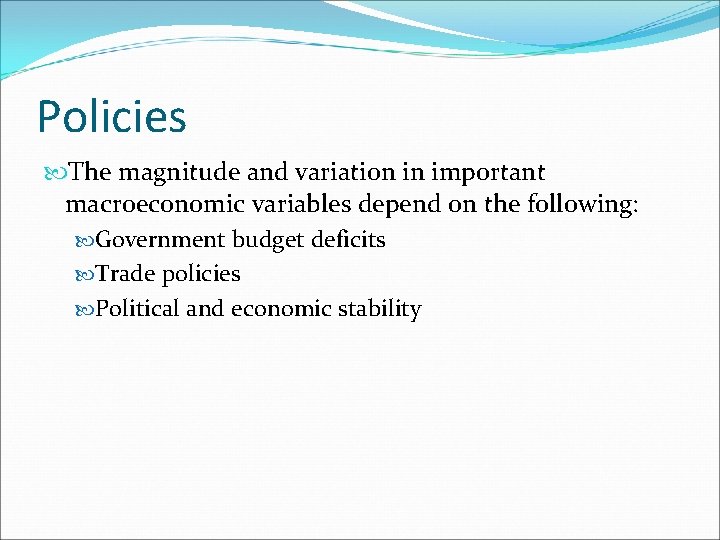 Policies

The magnitude and variation in important macroeconomic variables depend on the following:

Government budget deficits

Trade policies

Political and economic stability